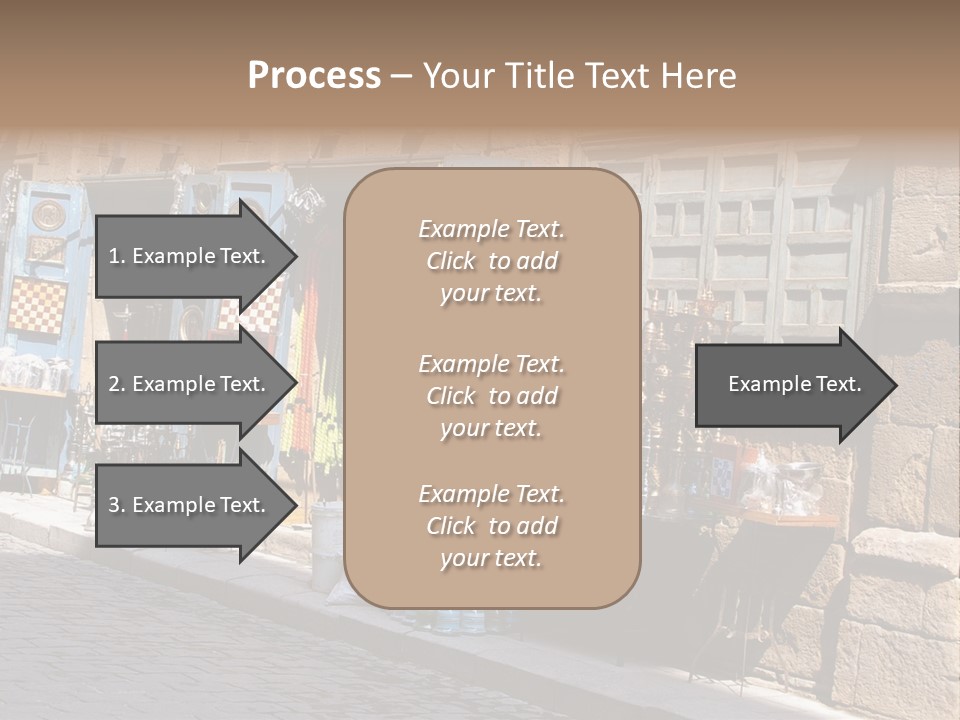 Process – Your Title Text Here

1. Example Text.

2. Example Text.

3. Example Text.

Example Text. Click to add your text.

Example Text. Click to add your text.

Example Text. Click to add your text.

Example Text.